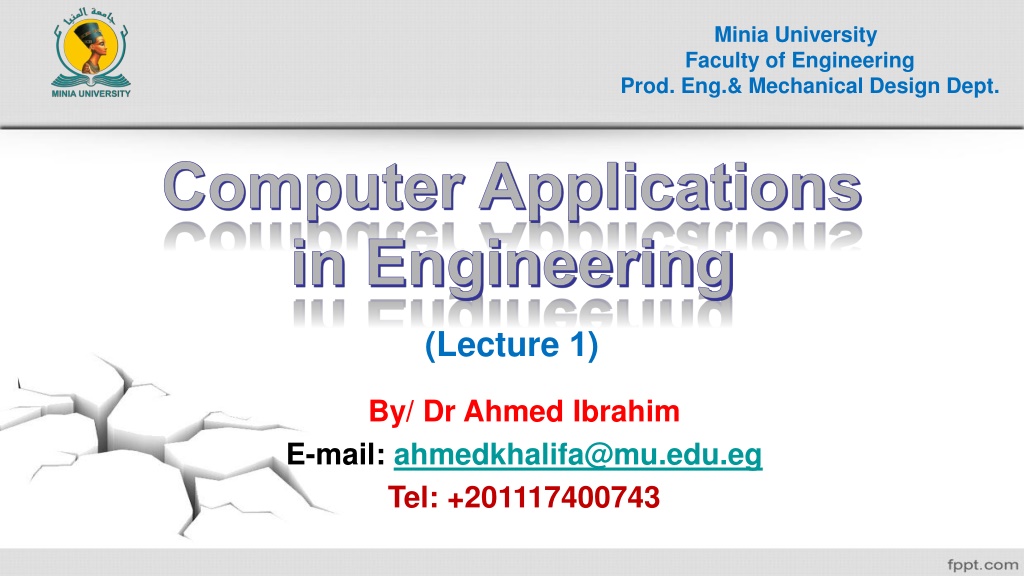 جامعة المنيا
MINIA UNIVERSITY

Minia University
Faculty of Engineering
Prod. Eng.& Mechanical Design Dept.

Computer Applications in Engineering

(Lecture 1)

By/ Dr Ahmed Ibrahim
E-mail: ahmedkhalifa@mu.edu.eg
Tel: +201117400743

fppt.com